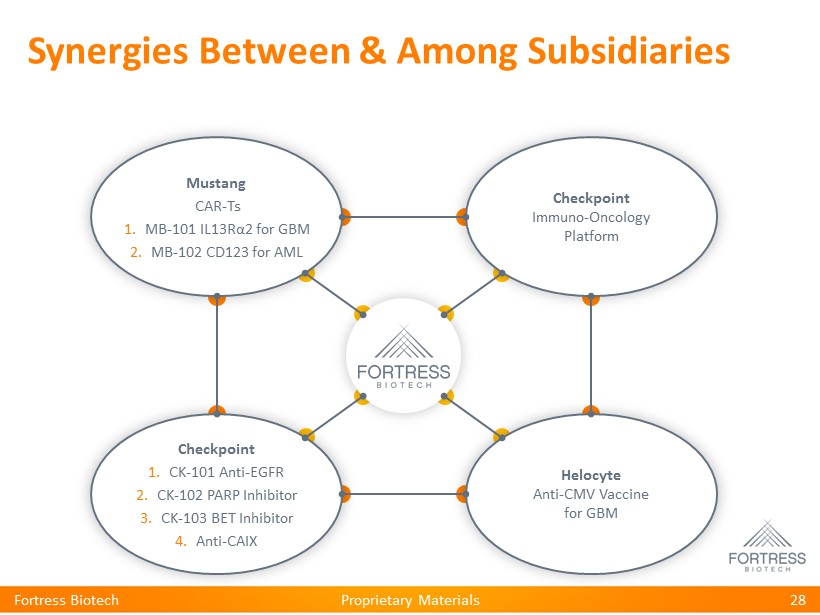 Synergies Between & Among Subsidiaries

Mustang
CAR-Ts
1. MB-101 IL13Rα2 for GBM
2. MB-102 CD123 for AML

Checkpoint
Immuno-Oncology Platform

FORTRESS
BIOTECH

Checkpoint
1. CK-101 Anti-EGFR
2. CK-102 PARP Inhibitor
3. CK-103 BET Inhibitor
4. Anti-CAIX

Helocyte
Anti-CMV Vaccine for GBM

FORTRESS
BIOTECH

Fortress Biotech
Proprietary Materials
28